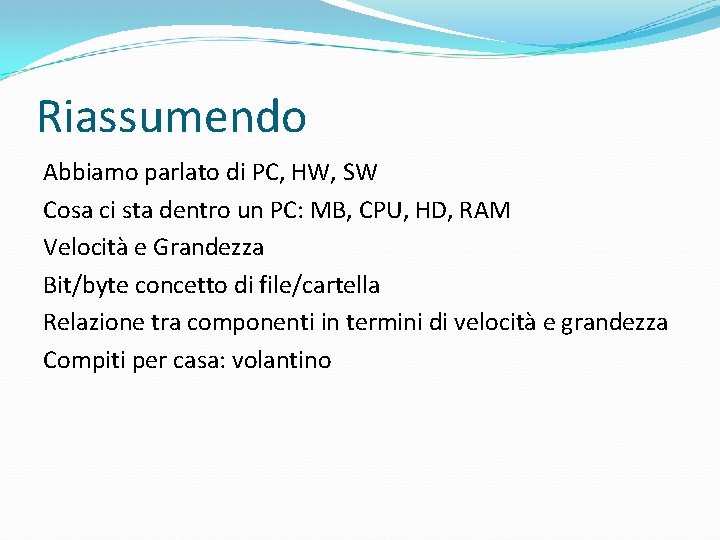 Riassumendo

Abbiamo parlato di PC, HW, SW

Cosa ci sta dentro un PC: MB, CPU, HD, RAM

Velocità e Grandezza

Bit/byte concetto di file/cartella

Relazione tra componenti in termini di velocità e grandezza

Compiti per casa: volantino